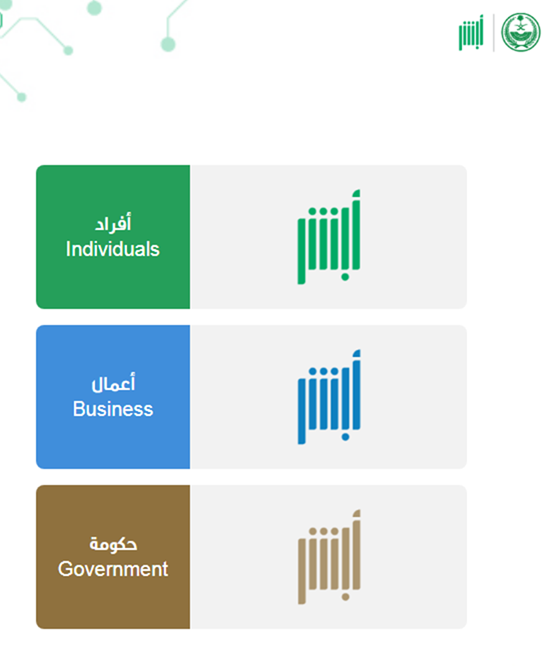 أبشر

أفراد
Individuals

أبشر

أعمال
Business

أبشر

حكومة
Government

أبشر